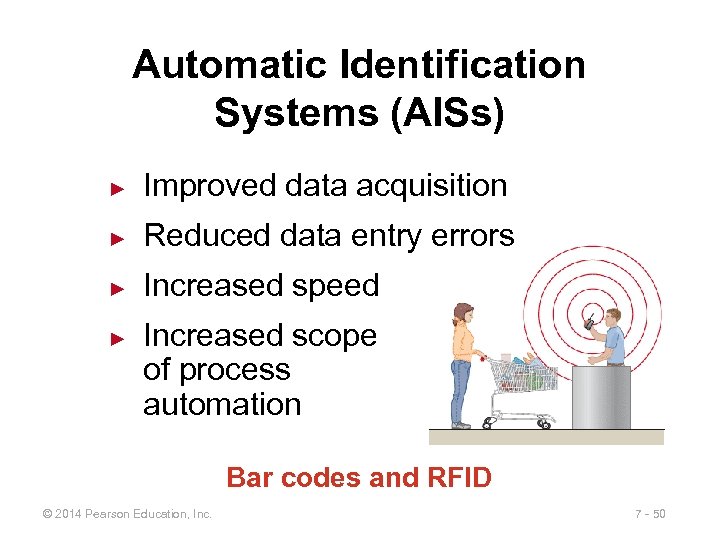 Automatic Identification Systems (AISs)

► Improved data acquisition
► Reduced data entry errors
► Increased speed
► Increased scope of process automation

Bar codes and RFID

© 2014 Pearson Education, Inc.

7 - 50